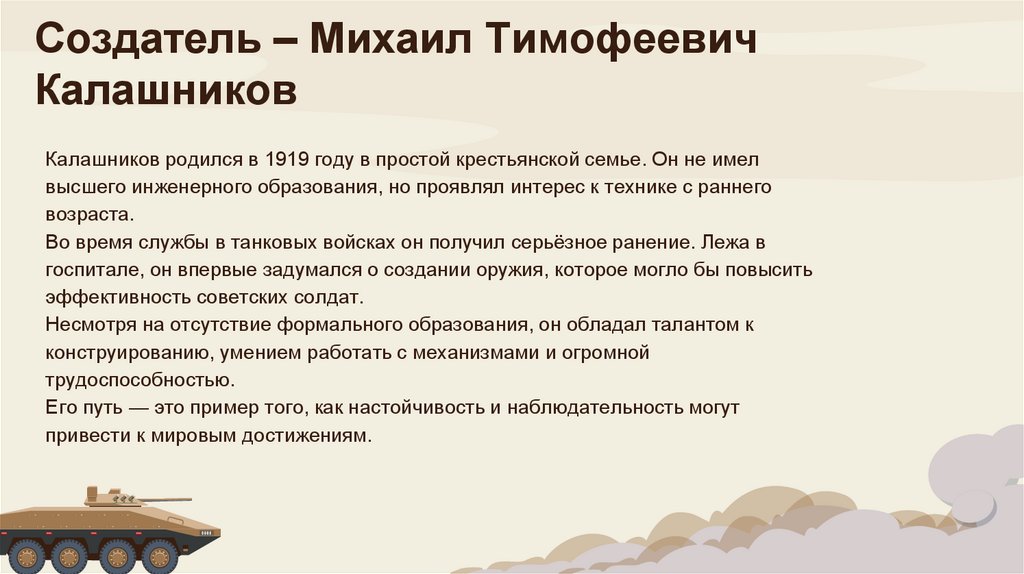 Создатель – Михаил Тимофеевич Калашников

Калашников родился в 1919 году в простой крестьянской семье. Он не имел высшего инженерного образования, но проявлял интерес к технике с раннего возраста.
Во время службы в танковых войсках он получил серьёзное ранение. Лежа в госпитале, он впервые задумался о создании оружия, которое могло бы повысить эффективность советских солдат.
Несмотря на отсутствие формального образования, он обладал талантом к конструированию, умением работать с механизмами и огромной трудоспособностью.
Его путь — это пример того, как настойчивость и наблюдательность могут привести к мировым достижениям.